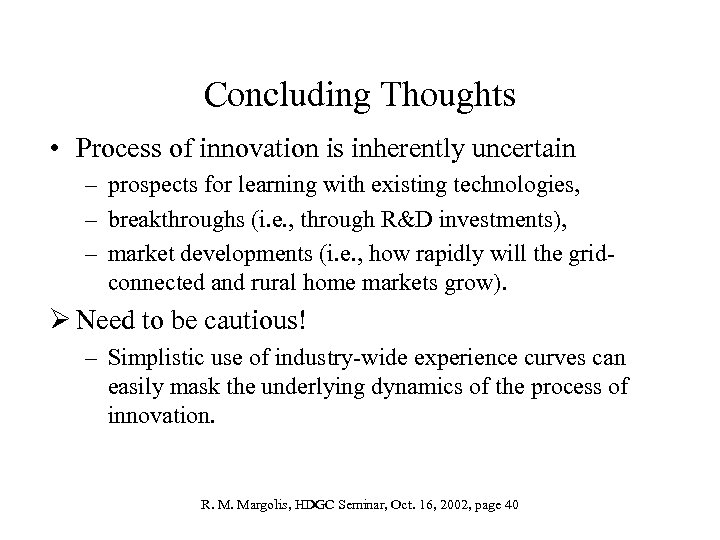 Concluding Thoughts

• Process of innovation is inherently uncertain

– prospects for learning with existing technologies,

– breakthroughs (i.e., through R&D investments),

– market developments (i.e., how rapidly will the grid-connected and rural home markets grow).

➢ Need to be cautious!

– Simplistic use of industry-wide experience curves can easily mask the underlying dynamics of the process of innovation.

R. M. Margolis, HDGC Seminar, Oct. 16, 2002, page 40